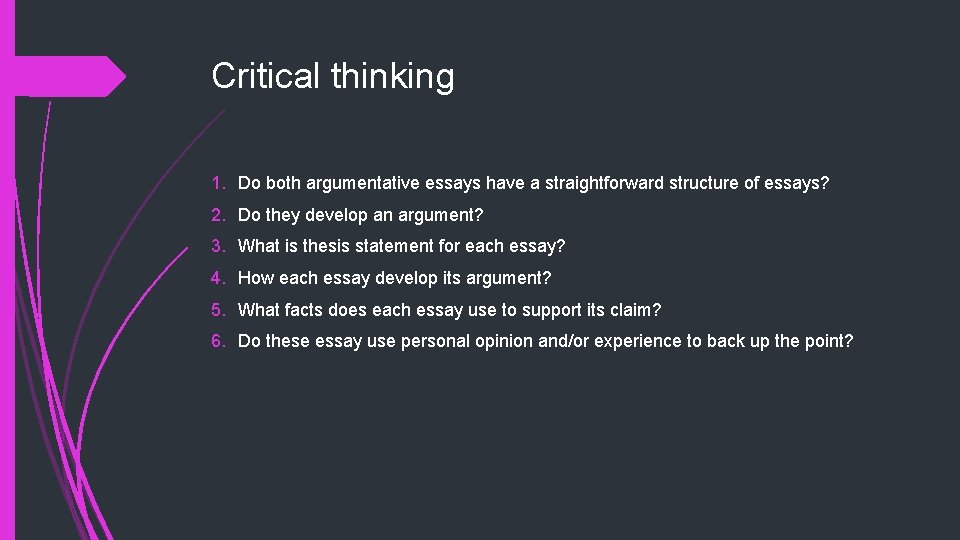 Critical thinking

1. Do both argumentative essays have a straightforward structure of essays?
2. Do they develop an argument?
3. What is thesis statement for each essay?
4. How each essay develop its argument?
5. What facts does each essay use to support its claim?
6. Do these essay use personal opinion and/or experience to back up the point?